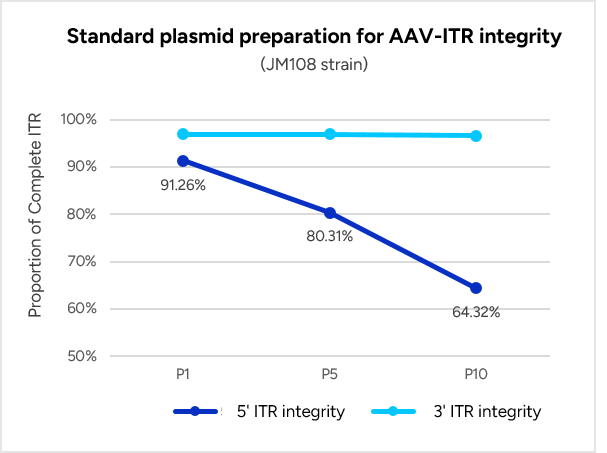 Standard plasmid preparation for AAV-ITR integrity
(JM108 strain)

Proportion of Complete ITR

100%
90%
80%
70%
60%
50%

91.26%
80.31%
64.32%

P1
P5
P10

5' ITR integrity
3' ITR integrity